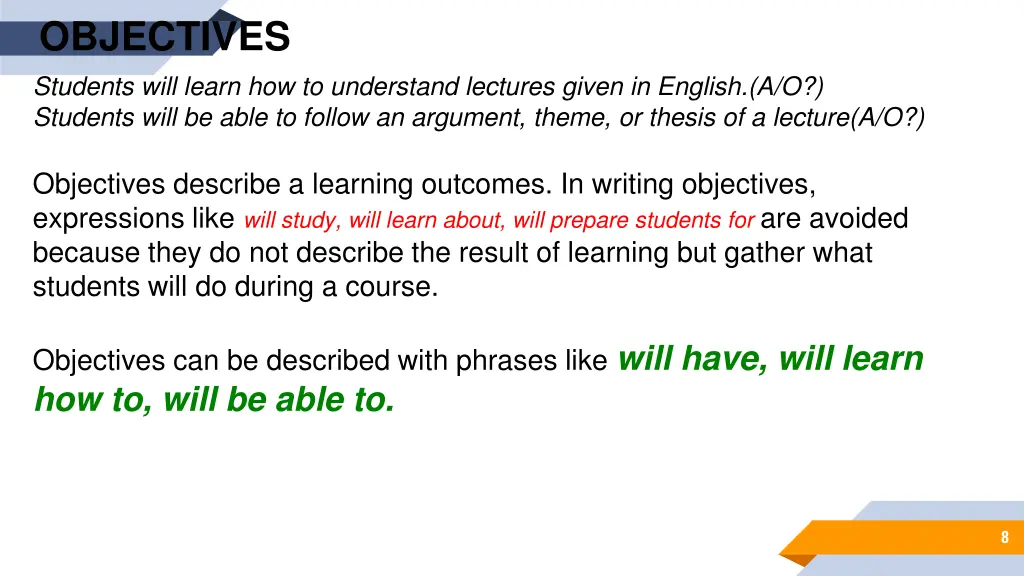 OBJECTIVES

Students will learn how to understand lectures given in English.(A/O?)
Students will be able to follow an argument, theme, or thesis of a lecture(A/O?)

Objectives describe a learning outcomes. In writing objectives, expressions like will study, will learn about, will prepare students for are avoided because they do not describe the result of learning but gather what students will do during a course.

Objectives can be described with phrases like will have, will learn how to, will be able to.

8